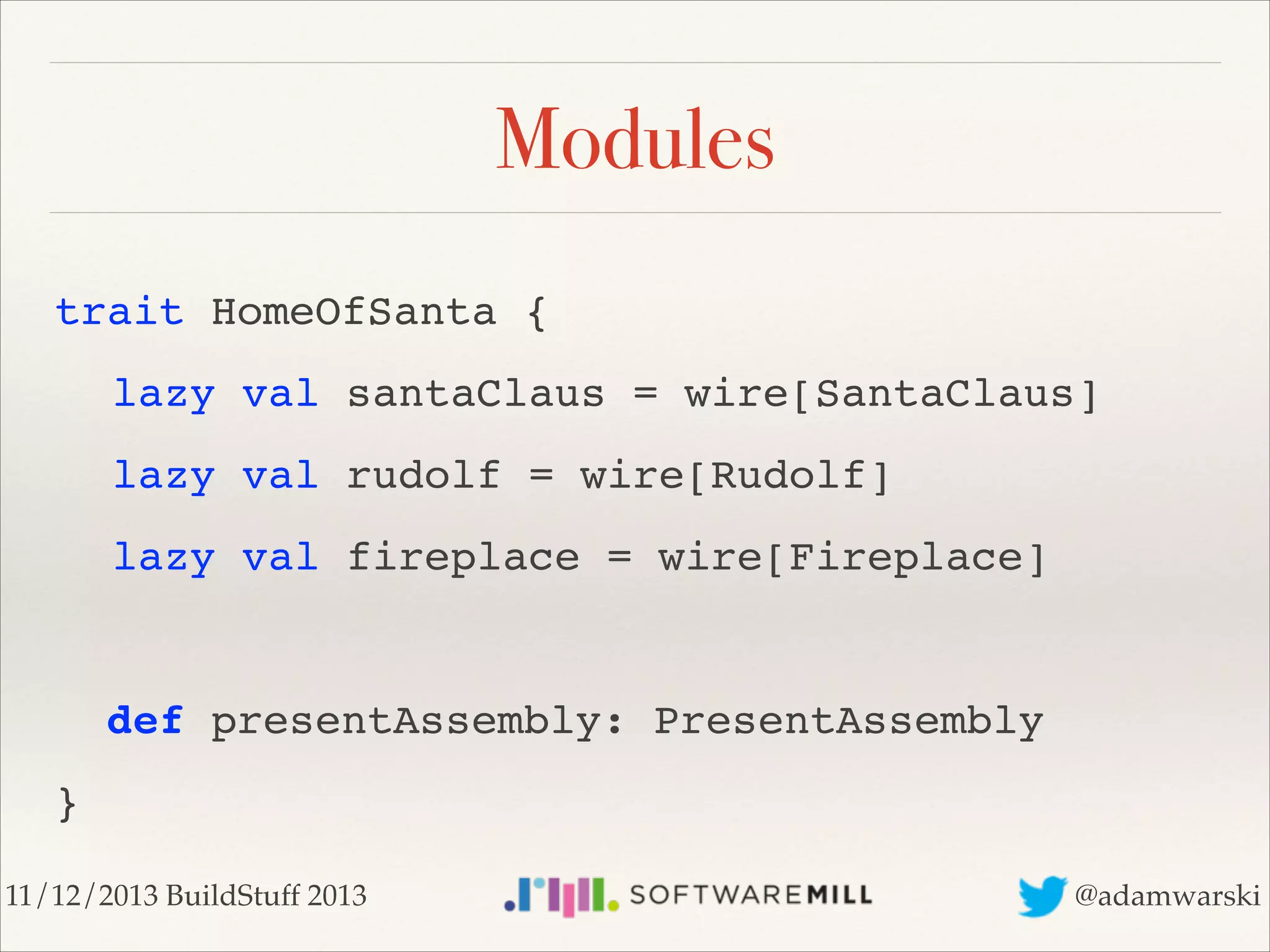 Modules

trait HomeOfSanta {
lazy val santaClaus = wire[SantaClaus]
lazy val rudolf = wire[Rudolf]
lazy val fireplace = wire[Fireplace]

def presentAssembly: PresentAssembly
}

11/12/2013 BuildStuff 2013

SOFTWAREMILL

@adamwarski